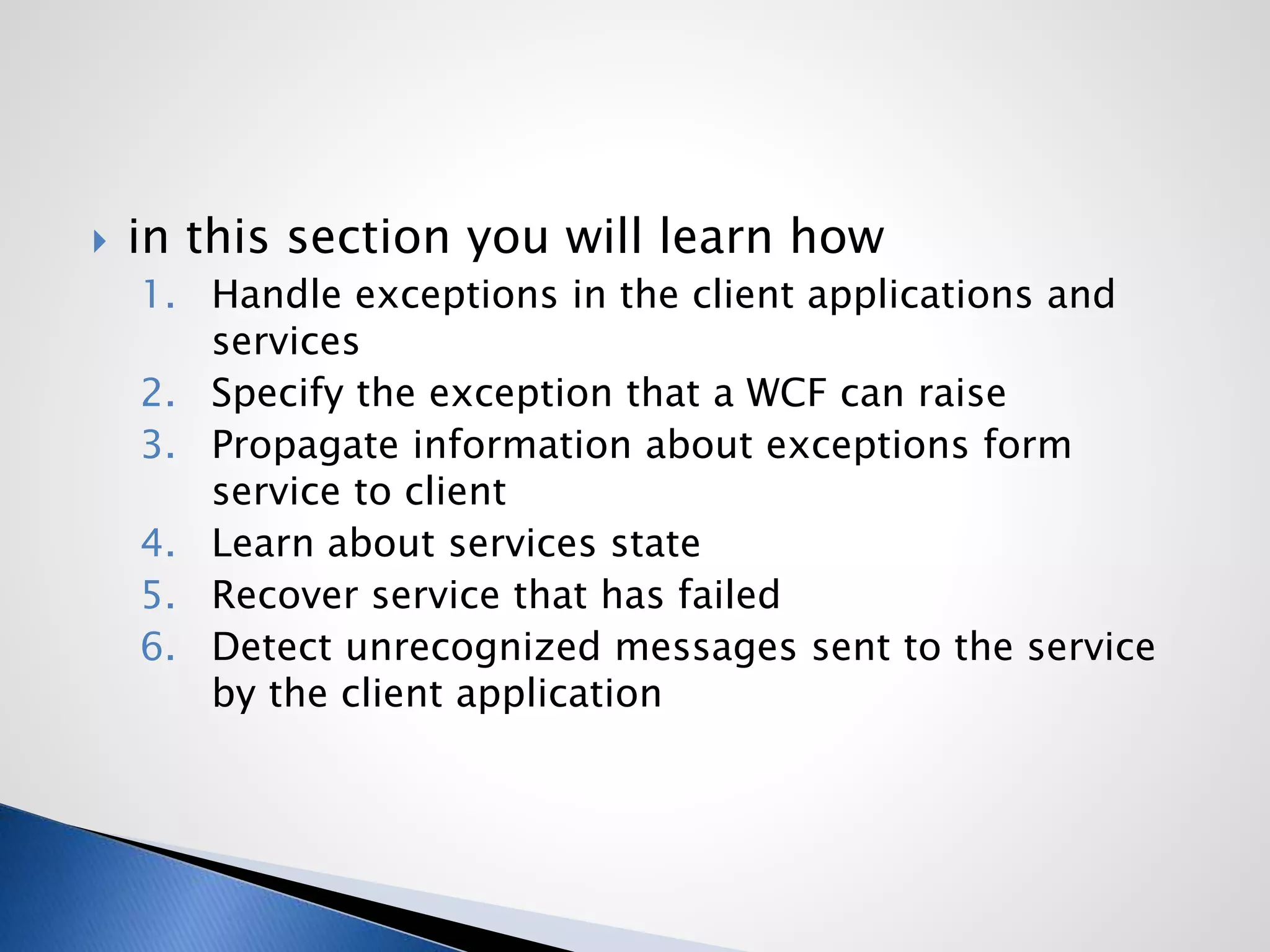 in this section you will learn how

1. Handle exceptions in the client applications and services
2. Specify the exception that a WCF can raise
3. Propagate information about exceptions form service to client
4. Learn about services state
5. Recover service that has failed
6. Detect unrecognized messages sent to the service by the client application